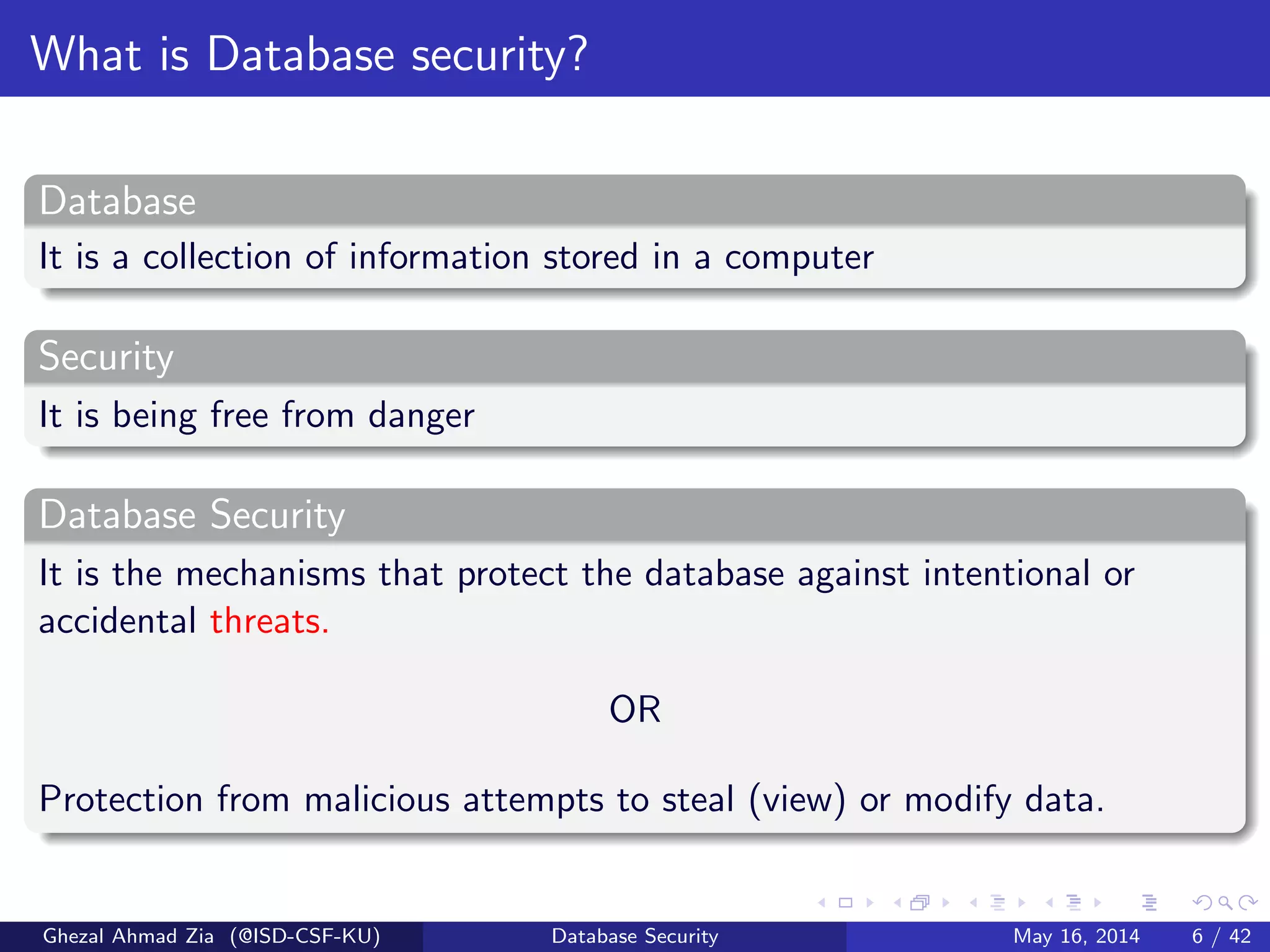 What is Database security?

Database
It is a collection of information stored in a computer

Security
It is being free from danger

Database Security
It is the mechanisms that protect the database against intentional or accidental threats.

OR

Protection from malicious attempts to steal (view) or modify data.

Ghezal Ahmad Zia (@ISD-CSF-KU) Database Security May 16, 2014 6 / 42